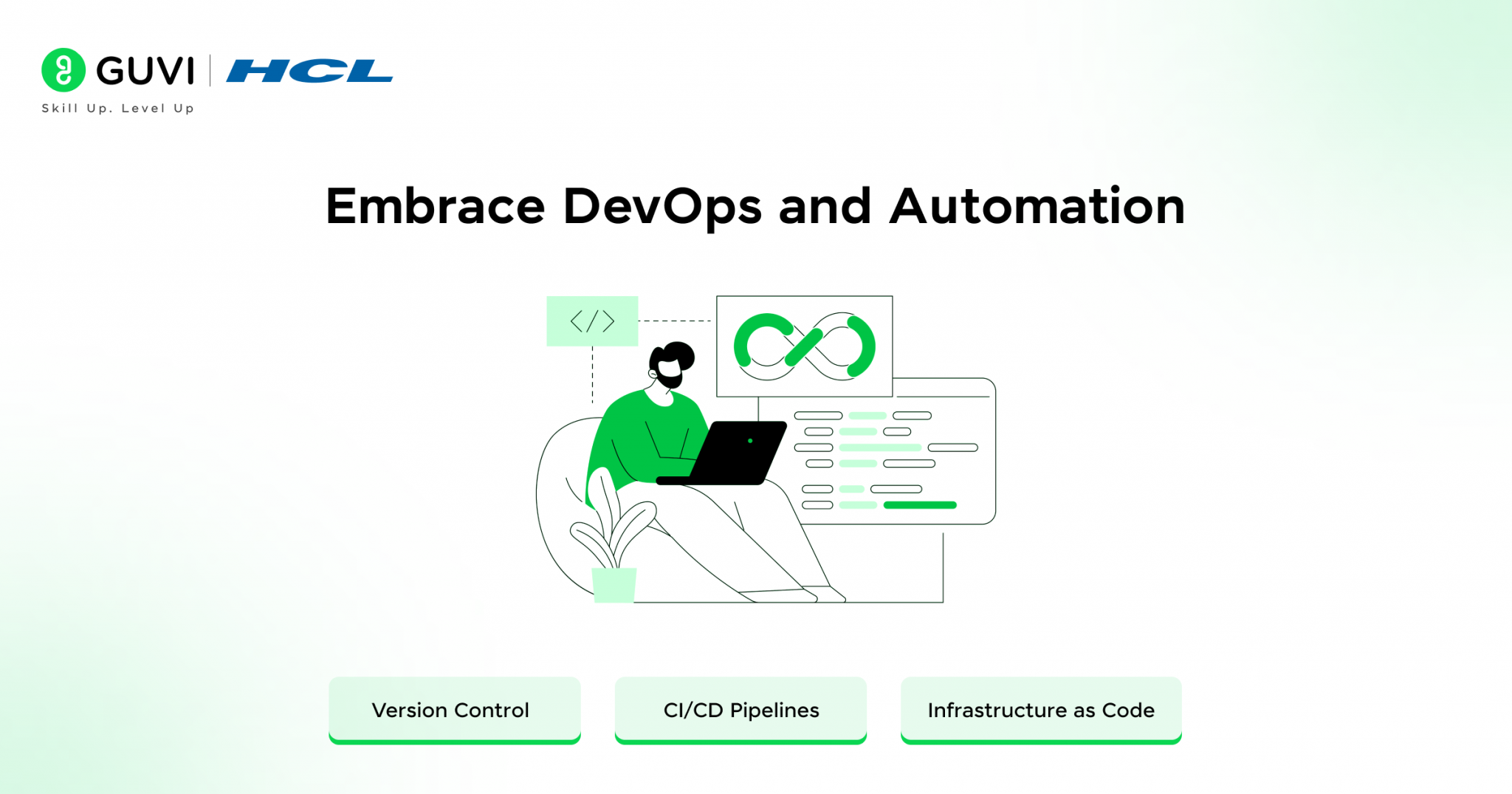 GUVI | HCL
Skill Up. Level Up

Embrace DevOps and Automation

</>

Version Control

CI/CD Pipelines

Infrastructure as Code